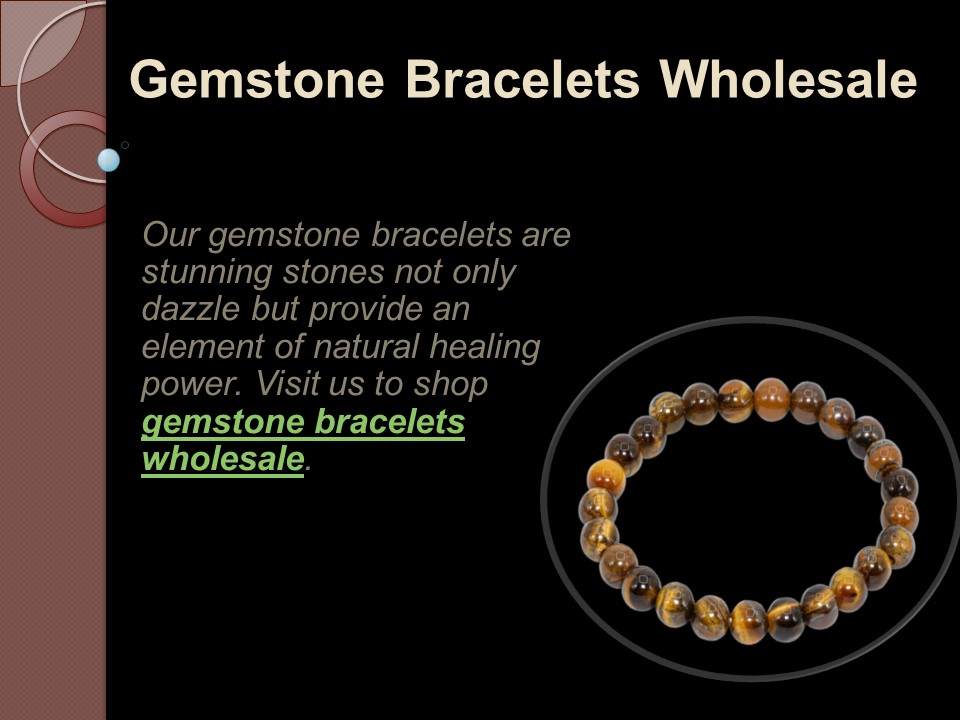 Gemstone Bracelets Wholesale

Our gemstone bracelets are stunning stones not only dazzle but provide an element of natural healing power. Visit us to shop gemstone bracelets wholesale.